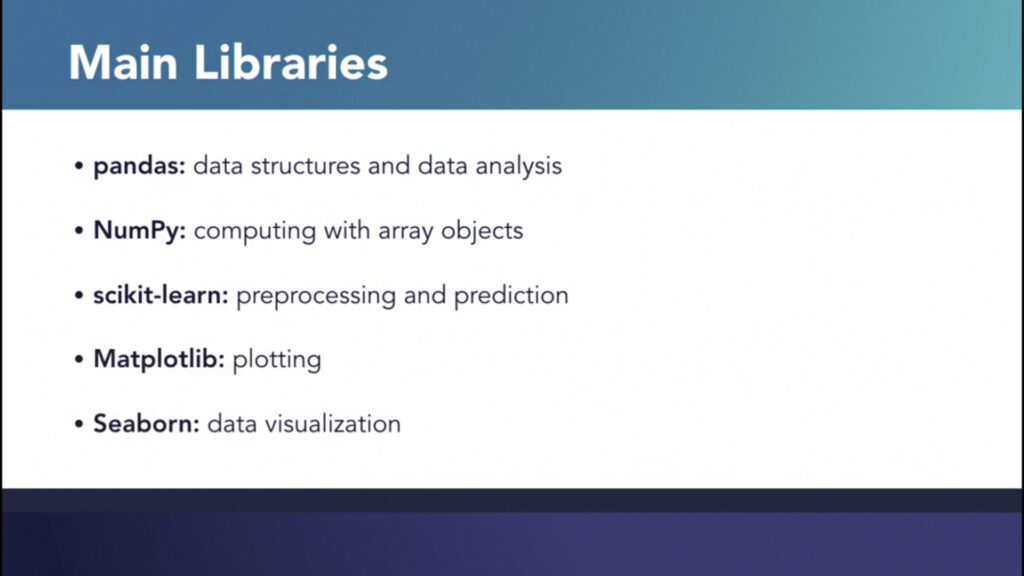 Main Libraries

• pandas: data structures and data analysis

• NumPy: computing with array objects

• scikit-learn: preprocessing and prediction

• Matplotlib: plotting

• Seaborn: data visualization